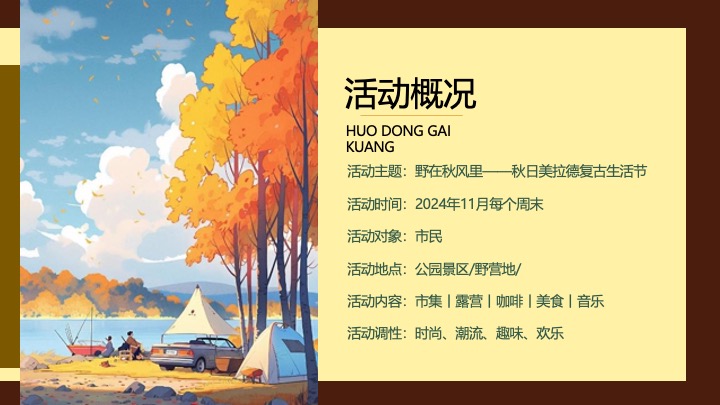 活动概况

HUO DONG GAI KUANG

活动主题：野在秋风里——秋日美拉德复古生活节

活动时间：2024年11月每个周末

活动对象：市民

活动地点：公园景区/野营地/

活动内容：市集丨露营丨咖啡丨美食丨音乐

活动调性：时尚、潮流、趣味、欢乐